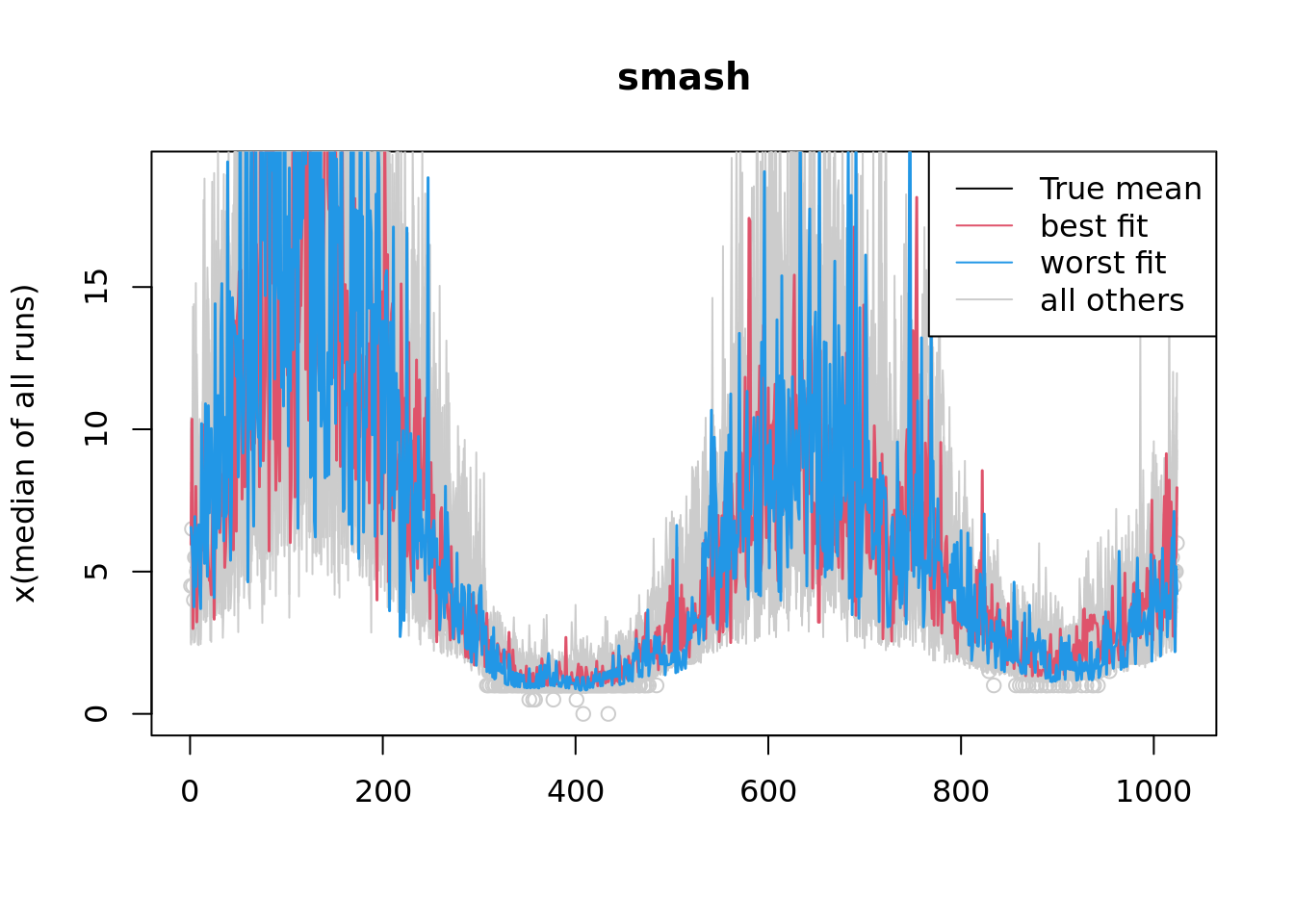 smash

True mean
best fit
worst fit
all others

x(median of all runs)

0
5
10
15

0
200
400
600
800
1000